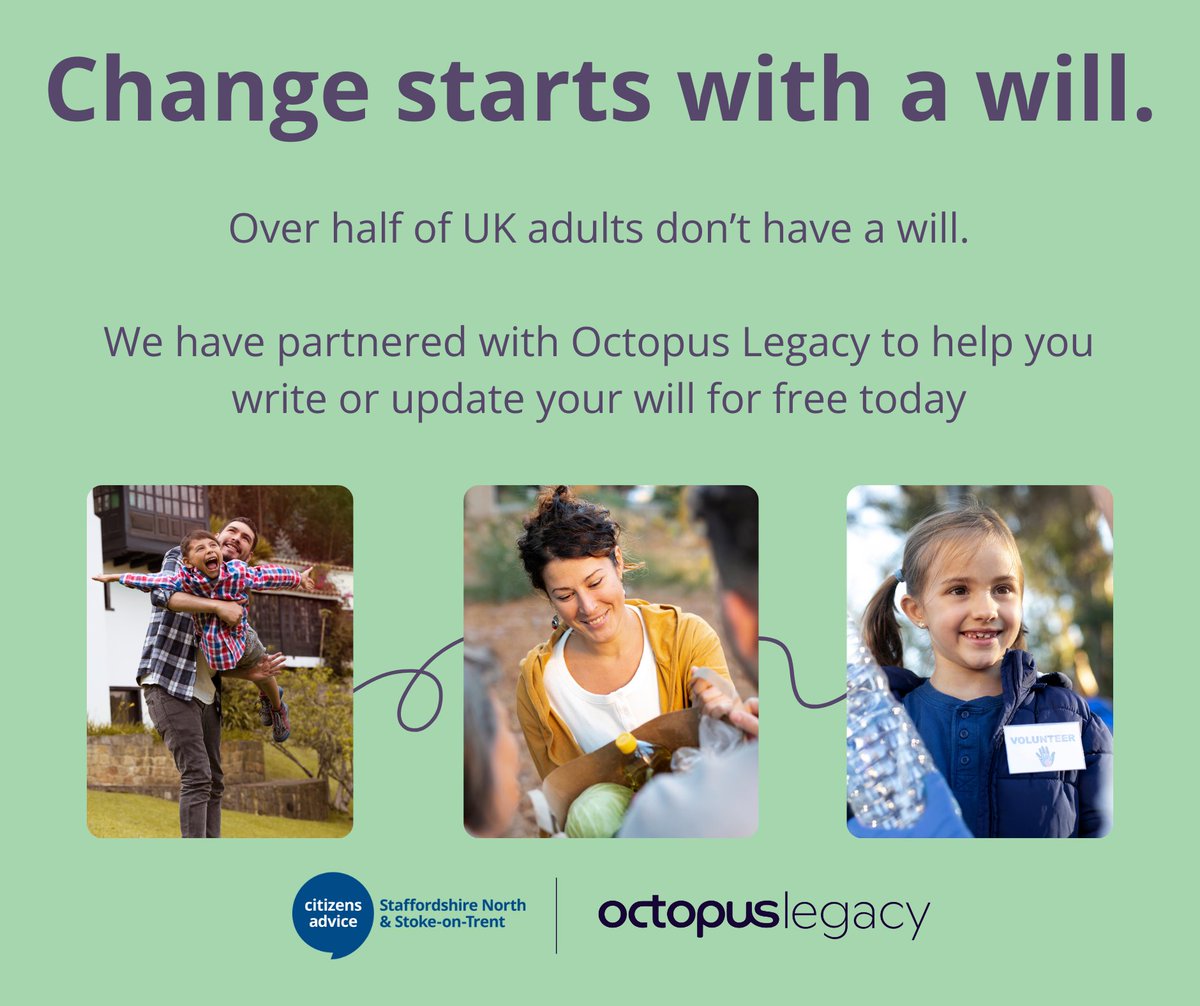 Change starts with a will.

Over half of UK adults don't have a will.

We have partnered with Octopus Legacy to help you write or update your will for free today

VOLUNTEER

citizens advice Staffordshire North & Stoke-on-Trent

octopus legacy